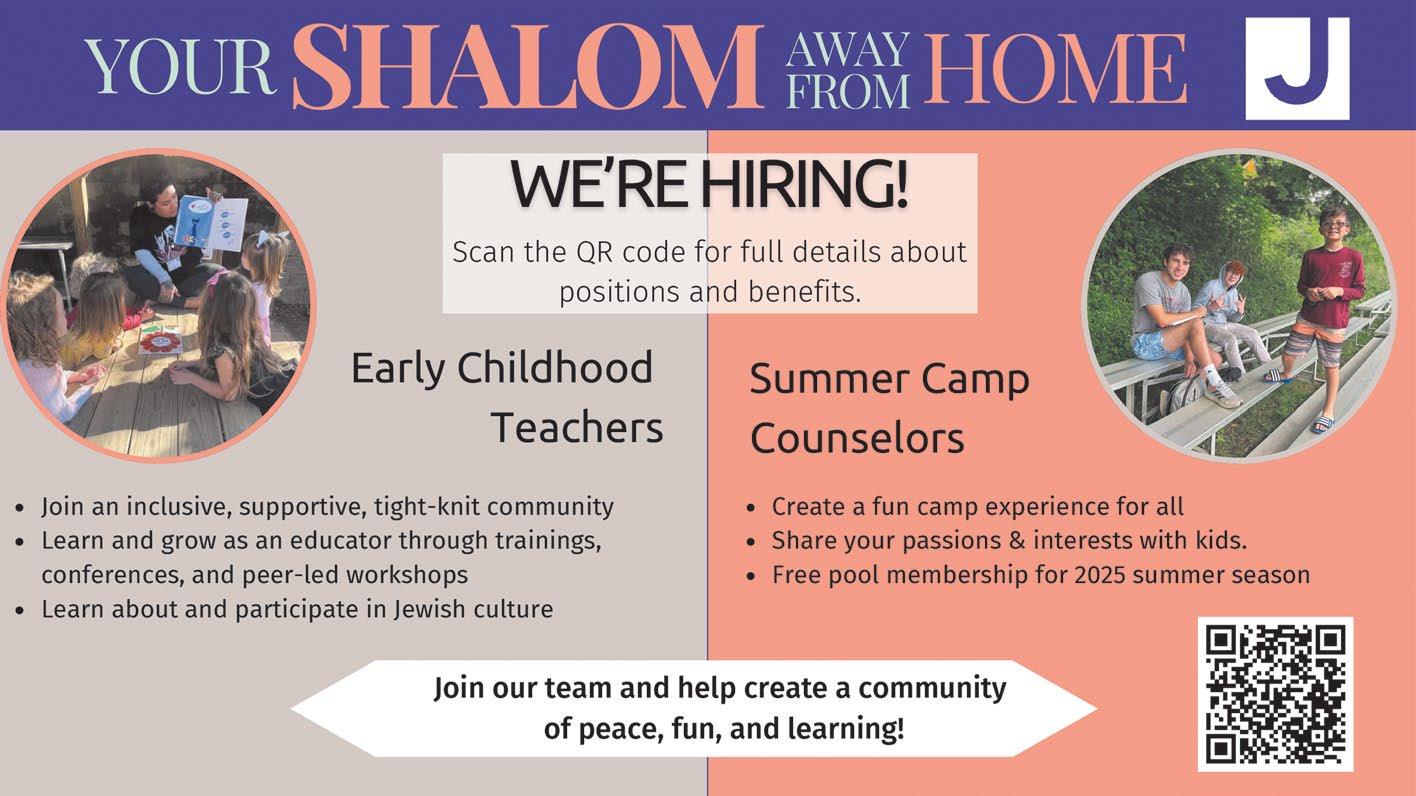 YOUR SHALOM AWAY FROM HOME

J

WE'RE HIRING!

Scan the QR code for full details about positions and benefits.

Early Childhood Teachers

- Join an inclusive, supportive, tight-knit community
- Learn and grow as an educator through trainings, conferences, and peer-led workshops
- Learn about and participate in Jewish culture

Summer Camp Counselors

- Create a fun camp experience for all
- Share your passions & interests with kids.
- Free pool membership for 2025 summer season

Join our team and help create a community of peace, fun, and learning!